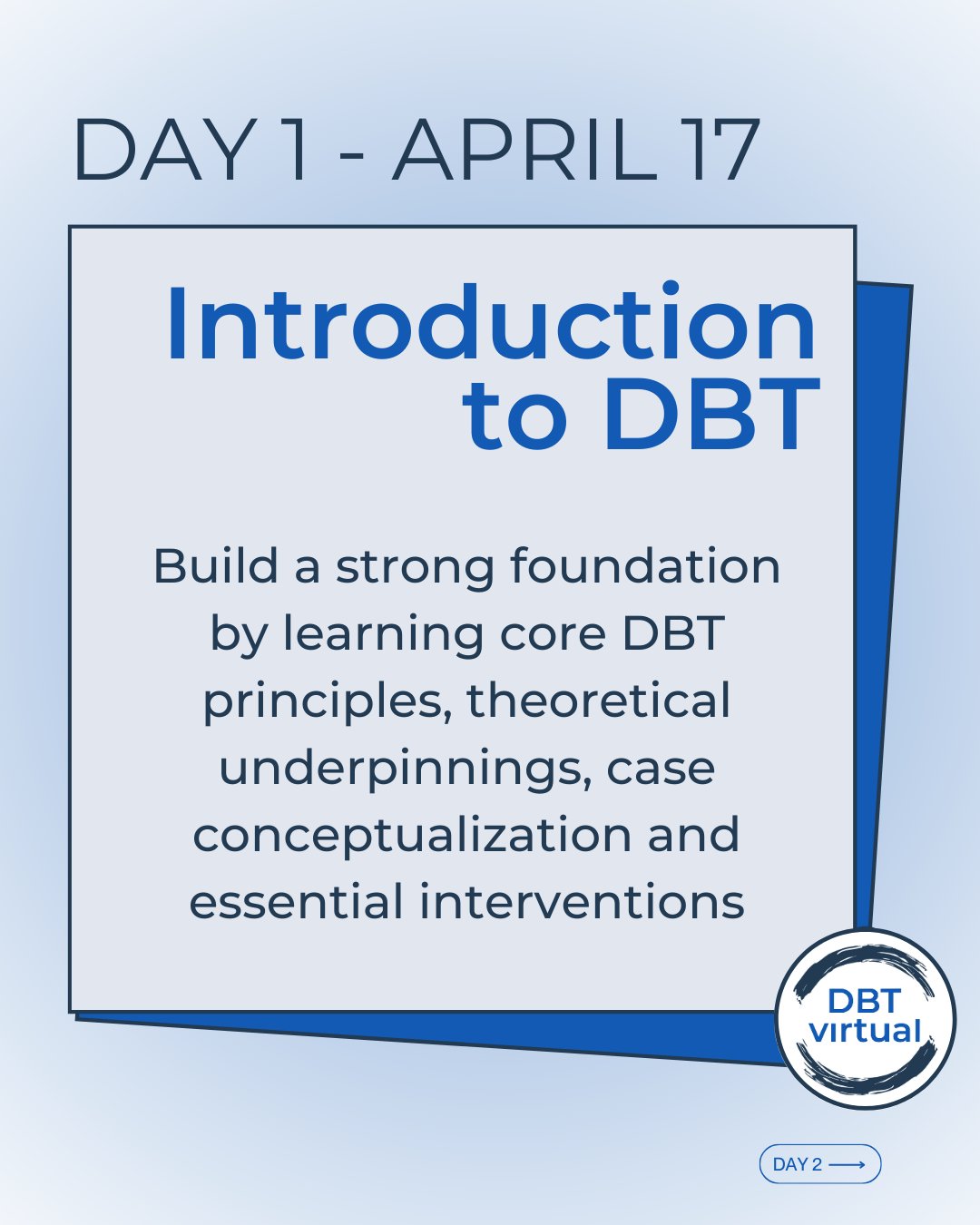 DAY 1 - APRIL 17

Introduction to DBT

Build a strong foundation by learning core DBT principles, theoretical underpinnings, case conceptualization and essential interventions

DBT virtual

DAY 2